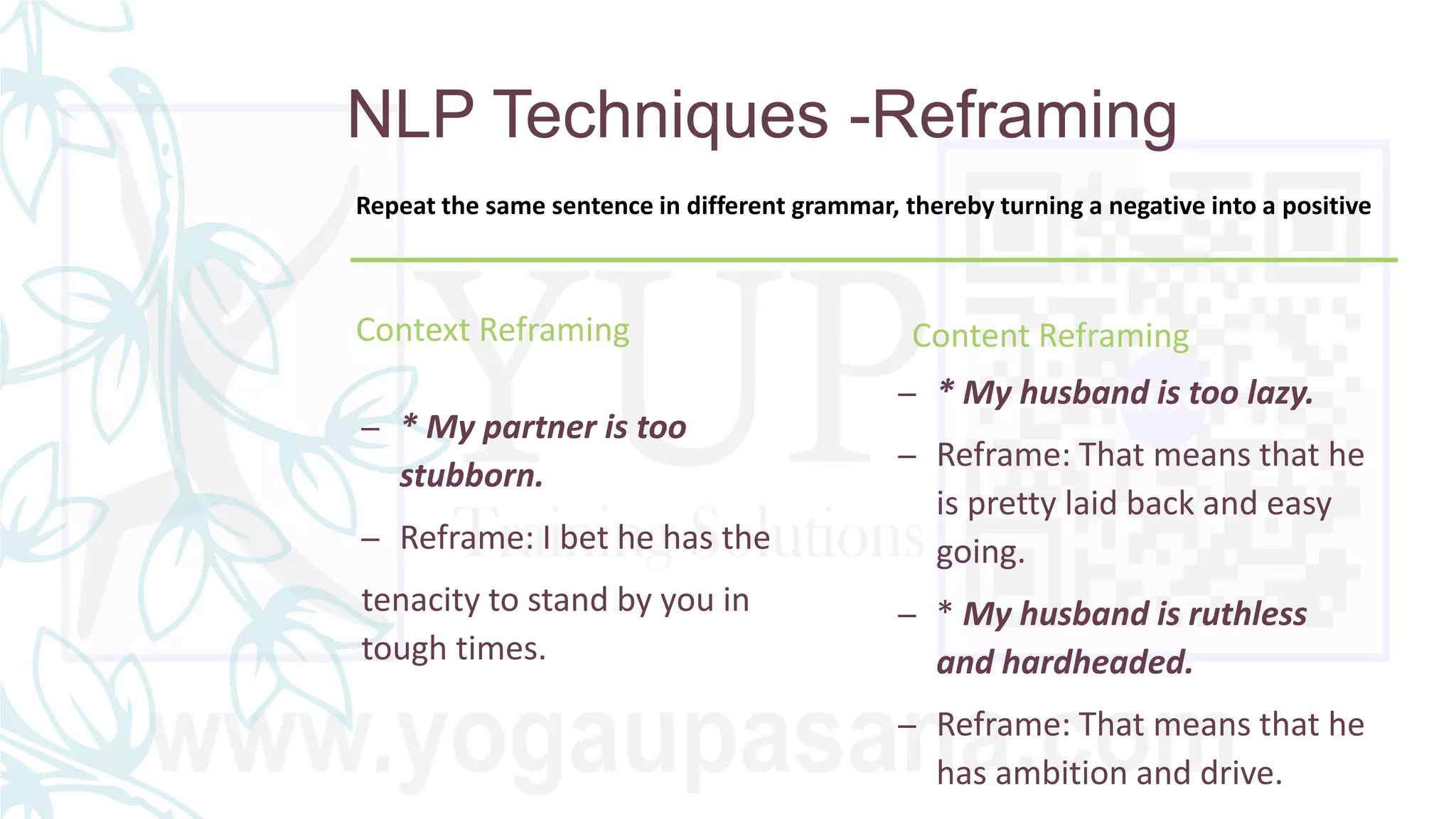 NLP Techniques -Reframing

Repeat the same sentence in different grammar, thereby turning a negative into a positive

Context Reframing

– * My partner is too stubborn.

– Reframe: I bet he has the

tenacity to stand by you in tough times.

Content Reframing

– * My husband is too lazy.

– Reframe: That means that he is pretty laid back and easy going.

– * My husband is ruthless and hardheaded.

– Reframe: That means that he has ambition and drive.

YUP Training Solutions

www.yogaupasana.com